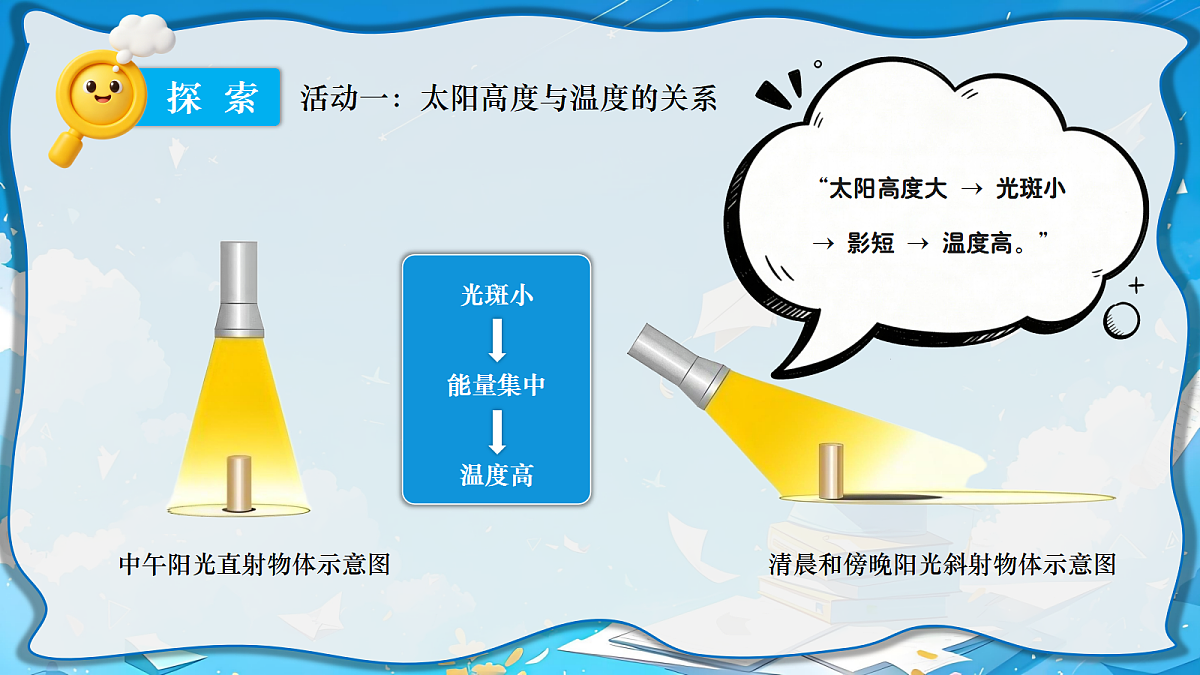 探 索

活动一：太阳高度与温度的关系

“太阳高度大 → 光斑小 → 影短 → 温度高。”

光斑小
能量集中
温度高

中午阳光直射物体示意图

清晨和傍晚阳光斜射物体示意图